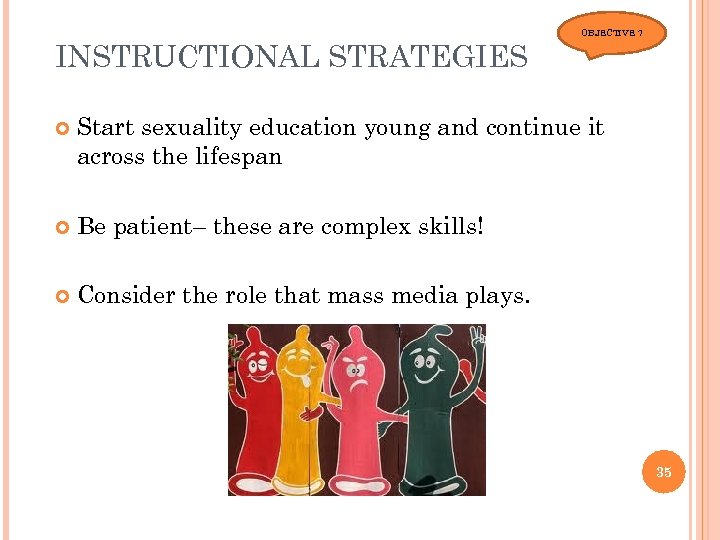 OBJECTIVE 7

INSTRUCTIONAL STRATEGIES

Start sexuality education young and continue it across the lifespan

Be patient– these are complex skills!

Consider the role that mass media plays.

35